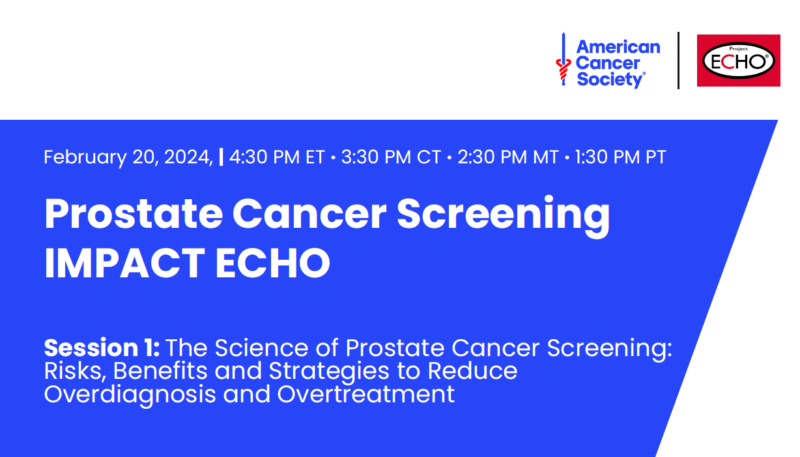 American Cancer Society®

Project ECHO®

February 20, 2024, | 4:30 PM ET • 3:30 PM CT • 2:30 PM MT • 1:30 PM PT

Prostate Cancer Screening IMPACT ECHO

Session 1: The Science of Prostate Cancer Screening: Risks, Benefits and Strategies to Reduce Overdiagnosis and Overtreatment